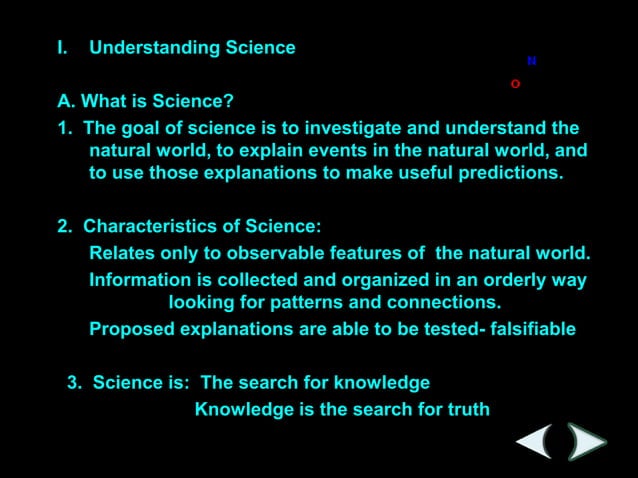 I. Understanding Science

N

O

A. What is Science?

1. The goal of science is to investigate and understand the natural world, to explain events in the natural world, and to use those explanations to make useful predictions.

2. Characteristics of Science:

Relates only to observable features of the natural world.

Information is collected and organized in an orderly way looking for patterns and connections.

Proposed explanations are able to be tested- falsifiable

3. Science is: The search for knowledge

Knowledge is the search for truth